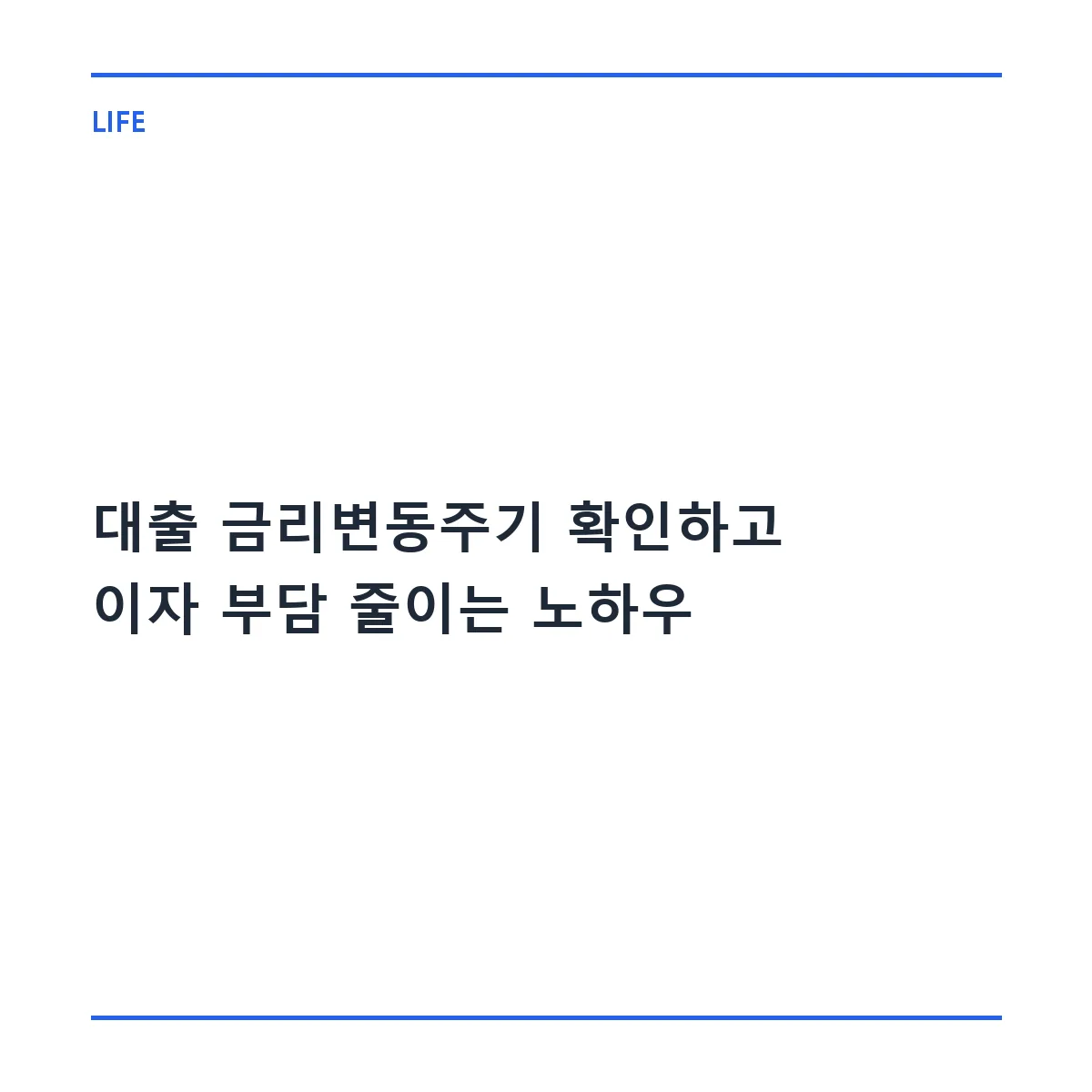 LIFE

대출 금리변동주기 확인하고 이자 부담 줄이는 노하우